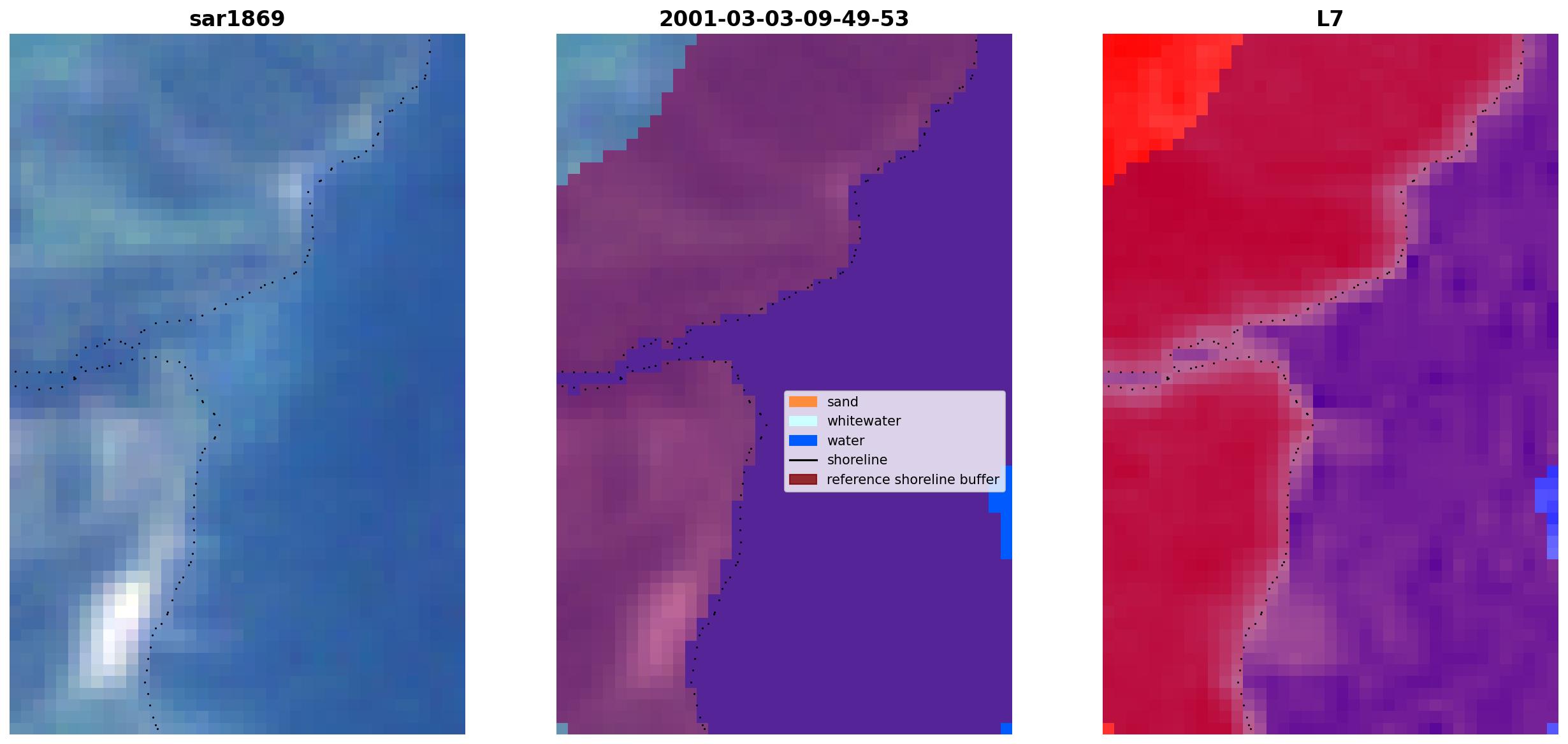 sar1869

2001-03-03-09-49-53

sand
whitewater
water
shoreline
reference shoreline buffer

L7